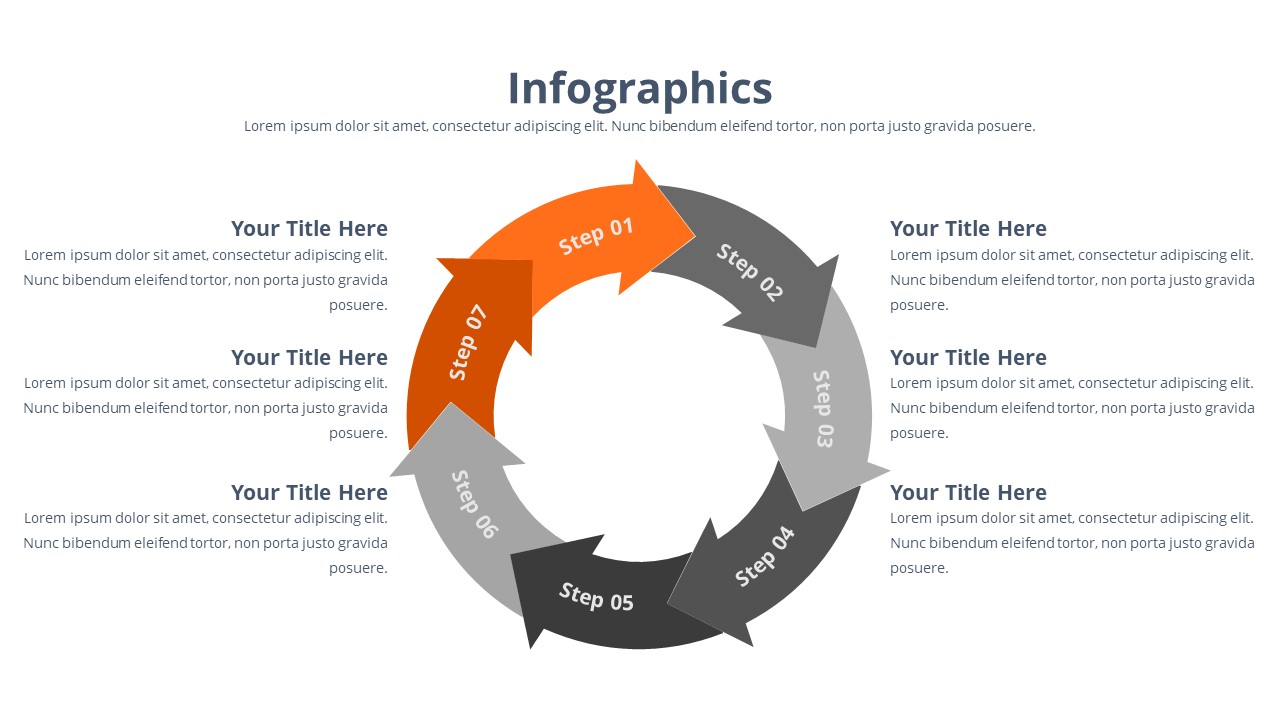 Infographics

Lorem ipsum dolor sit amet, consectetur adipiscing elit. Nunc bibendum eleifend tortor, non porta justo gravida posuere.

Your Title Here

Lorem ipsum dolor sit amet, consectetur adipiscing elit. Nunc bibendum eleifend tortor, non porta justo gravida posuere.

Your Title Here

Lorem ipsum dolor sit amet, consectetur adipiscing elit. Nunc bibendum eleifend tortor, non porta justo gravida posuere.

Your Title Here

Lorem ipsum dolor sit amet, consectetur adipiscing elit. Nunc bibendum eleifend tortor, non porta justo gravida posuere.

Step 01

Step 02

Step 03

Step 04

Step 05

Step 06

Step 07

Your Title Here

Lorem ipsum dolor sit amet, consectetur adipiscing elit. Nunc bibendum eleifend tortor, non porta justo gravida posuere.

Your Title Here

Lorem ipsum dolor sit amet, consectetur adipiscing elit. Nunc bibendum eleifend tortor, non porta justo gravida posuere.

Your Title Here

Lorem ipsum dolor sit amet, consectetur adipiscing elit. Nunc bibendum eleifend tortor, non porta justo gravida posuere.